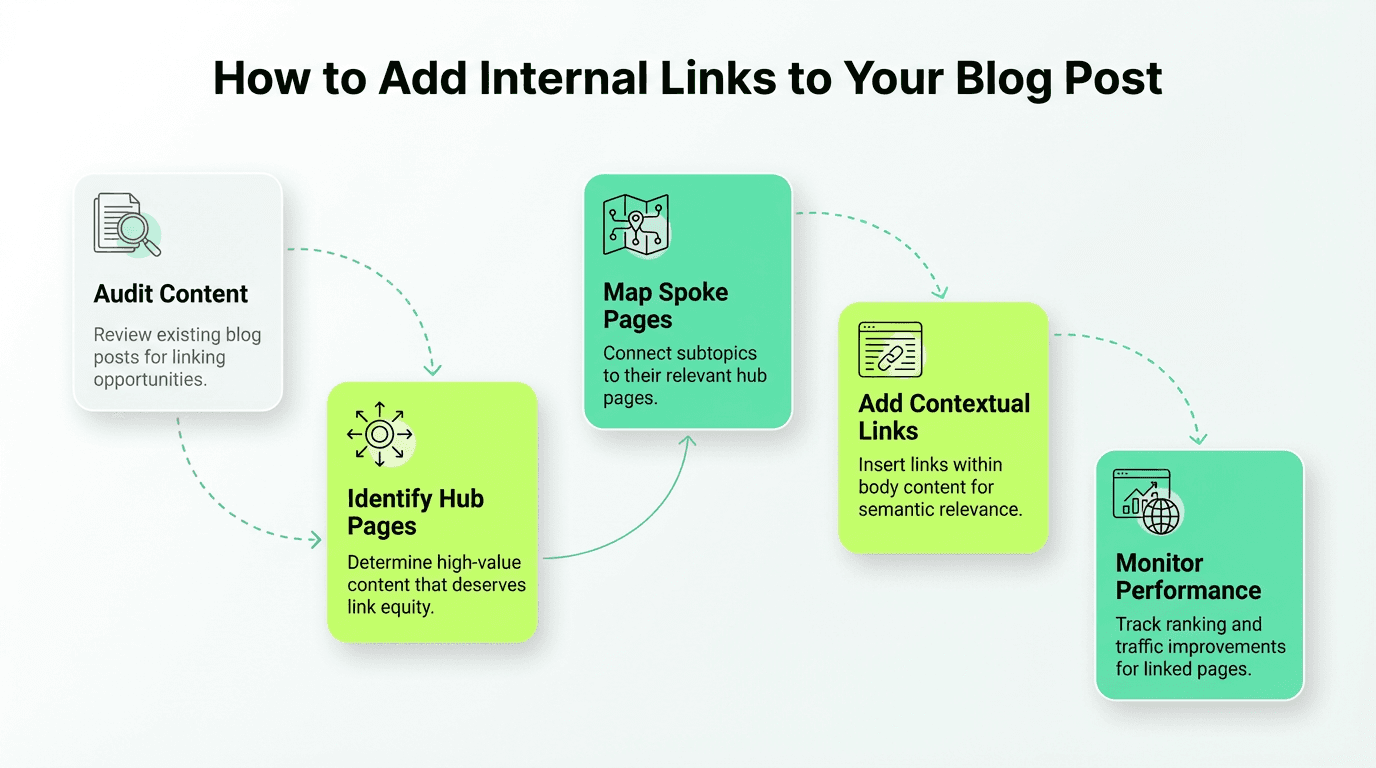 How to Add Internal Links to Your Blog Post

Audit Content

Review existing blog posts for linking opportunities.

Identify Hub Pages

Determine high-value content that deserves link equity.

Map Spoke Pages

Connect subtopics to their relevant hub pages.

Add Contextual Links

Insert links within body content for semantic relevance.

Monitor Performance

Track ranking and traffic improvements for linked pages.